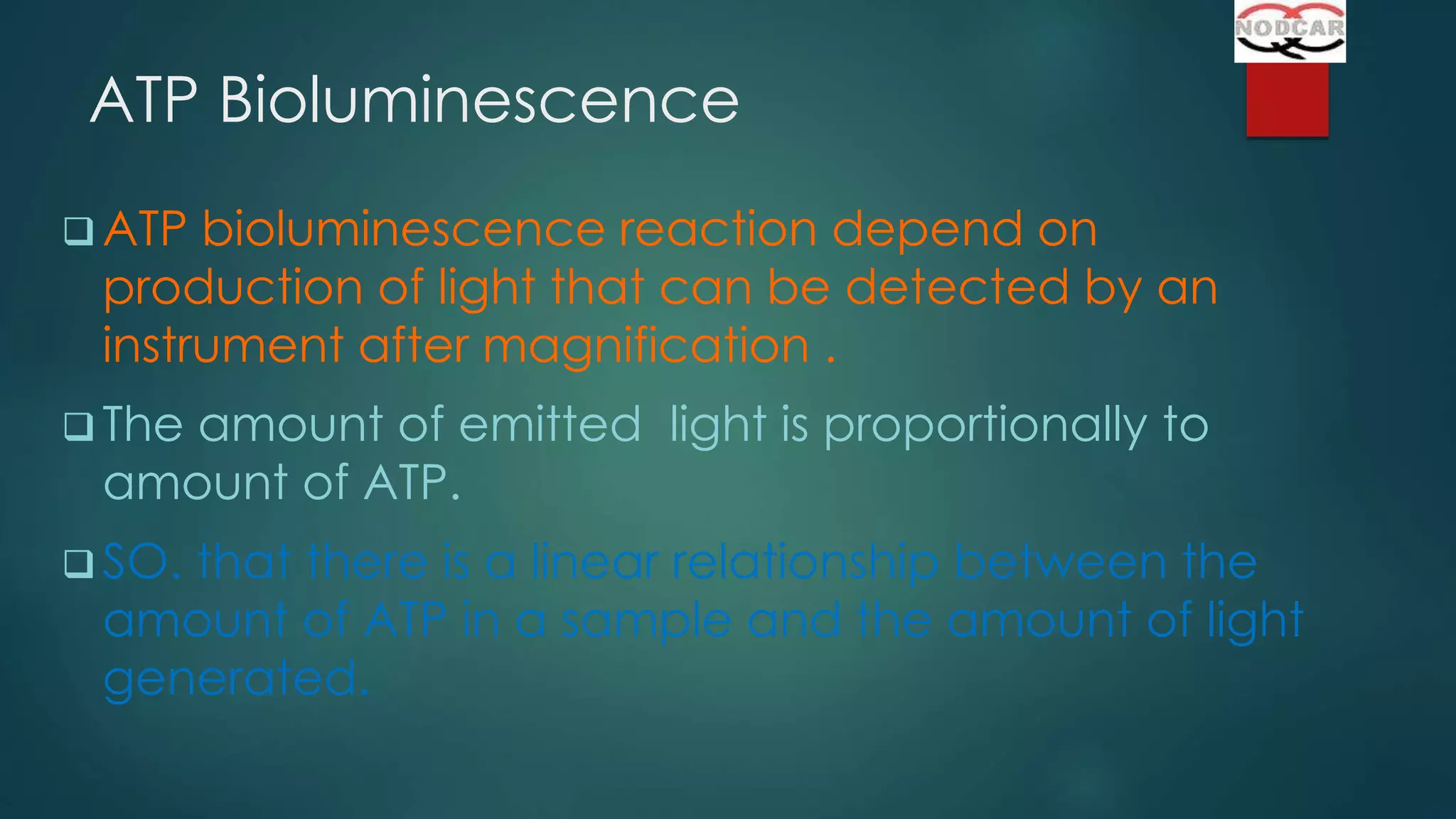 NODCAR

ATP Bioluminescence

❑ ATP bioluminescence reaction depend on production of light that can be detected by an instrument after magnification .

❑ The amount of emitted  light is proportionally to amount of ATP.

❑ SO. that there is a linear relationship between the amount of ATP in a sample and the amount of light generated.